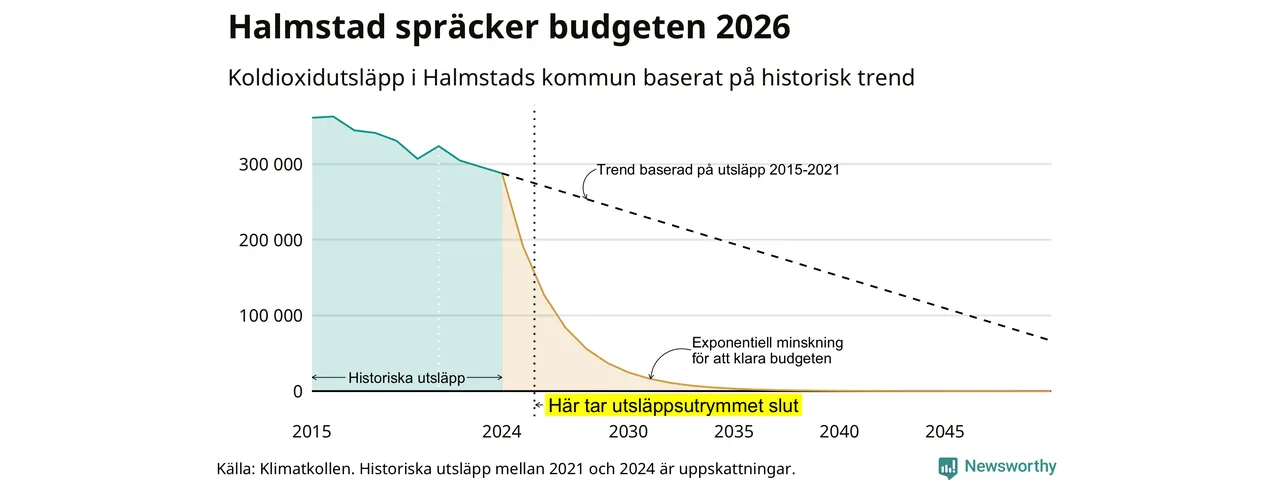 Halmstad spräcker budgeten 2026

Koldioxidutsläpp i Halmstads kommun baserat på historisk trend

300 000
200 000
100 000
0

Trend baserad på utsläpp 2015-2021

Exponentiell minskning för att klara budgeten

Historiska utsläpp

Här tar utsläppsutrymmet slut

2015 2024 2030 2035 2040 2045

Källa: Klimatkollen. Historiska utsläpp mellan 2021 och 2024 är uppskattningar.

Newsworthy